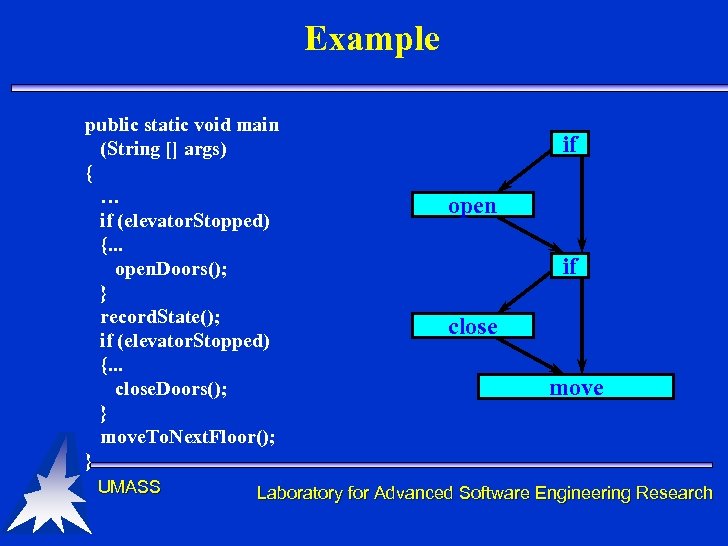 Example

public static void main
(String [] args)
{
…
if (elevatorStopped)
{...
openDoors();
}
recordState();
if (elevatorStopped)
{...
closeDoors();
}
moveToNextFloor();
}

if
open
if
close
move

UMASS
Laboratory for Advanced Software Engineering Research